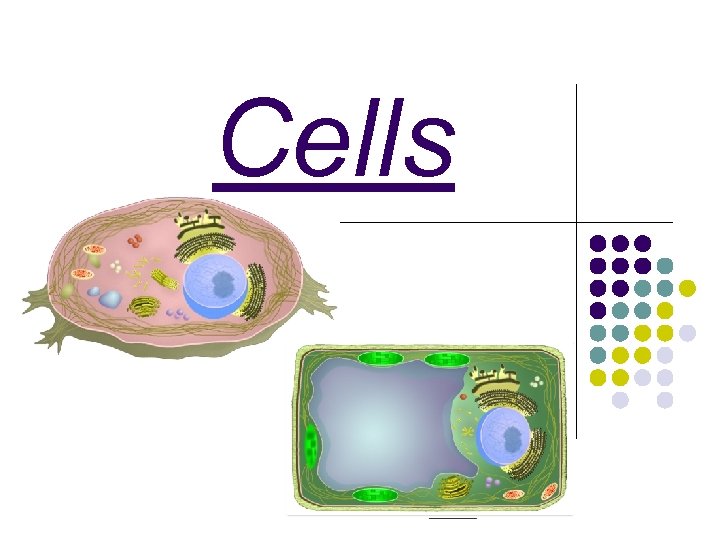 Cells